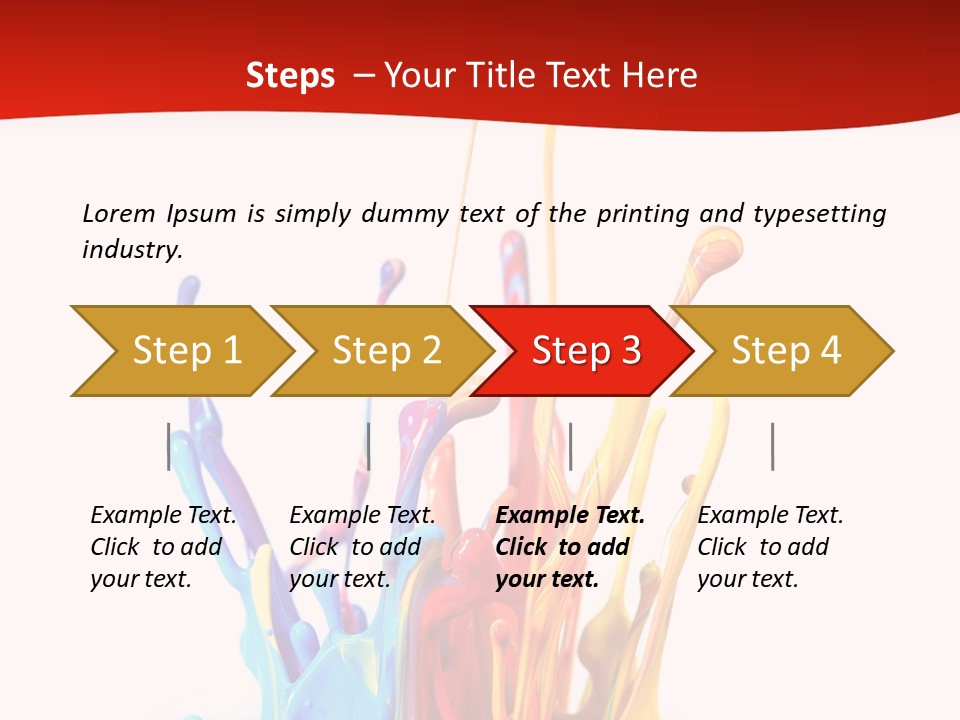 Steps – Your Title Text Here

Lorem Ipsum is simply dummy text of the printing and typesetting industry.

Step 1

Step 2

Step 3

Step 4

Example Text. Click to add your text.

Example Text. Click to add your text.

Example Text. Click to add your text.

Example Text. Click to add your text.